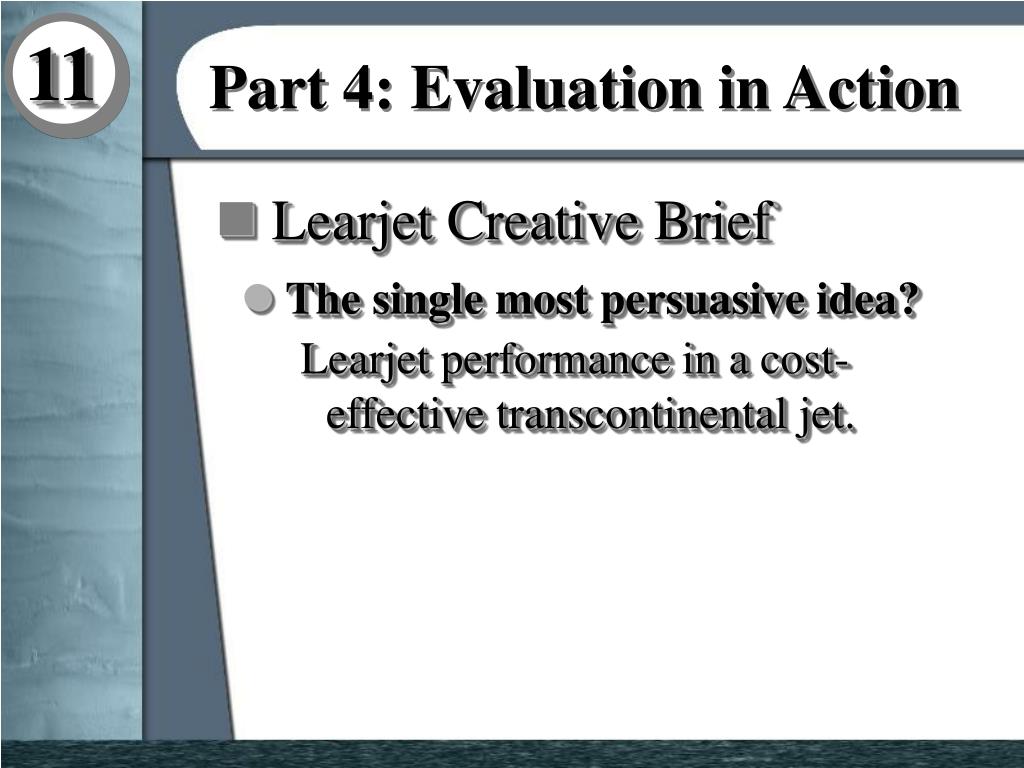 11

Part 4: Evaluation in Action

Learjet Creative Brief

The single most persuasive idea?

Learjet performance in a cost-effective transcontinental jet.